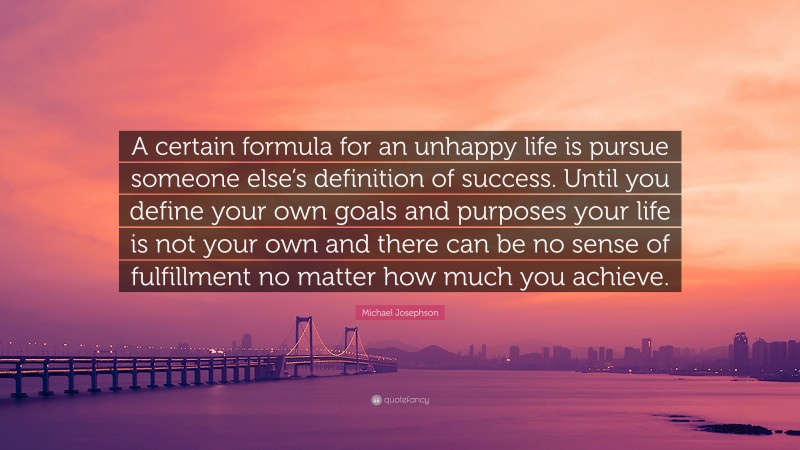 A certain formula for an unhappy life is pursue someone else's definition of success. Until you define your own goals and purposes your life is not your own and there can be no sense of fulfillment no matter how much you achieve.

Michael Josephson

quotefancy